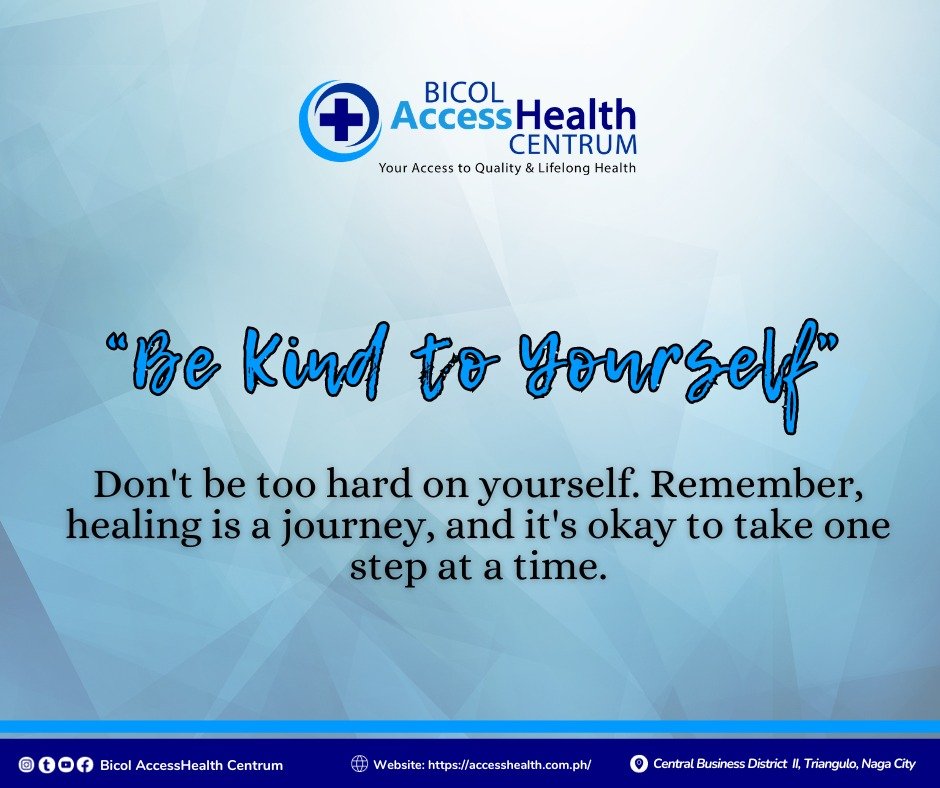 BICOL AccessHealth CENTRUM
Your Access to Quality & Lifelong Health

"Be Kind to Yourself"

Don't be too hard on yourself. Remember, healing is a journey, and it's okay to take one step at a time.

Bicol AccessHealth Centrum

Website: https://accesshealth.com.ph/

Central Business District II, Triangulo, Naga City